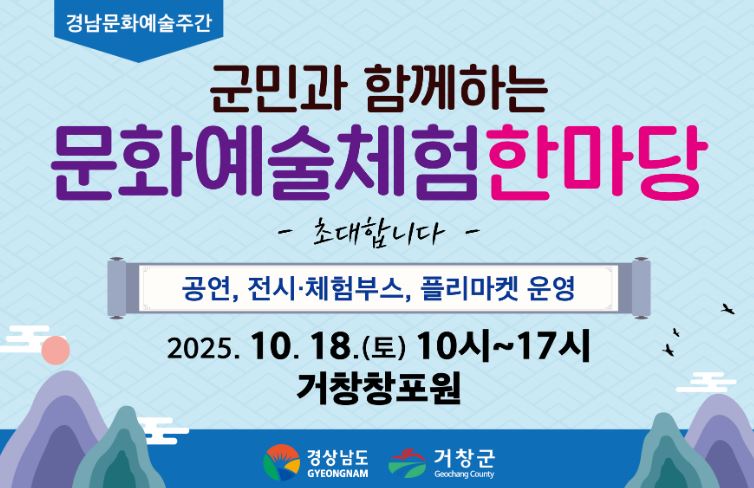 경남문화예술주간

군민과 함께하는
문화예술체험한마당

- 초대합니다 -

공연, 전시·체험부스, 플리마켓 운영

2025. 10. 18.(토) 10시~17시
거창창포원

경상남도 GYEONGNAM
거창군 Geochang County